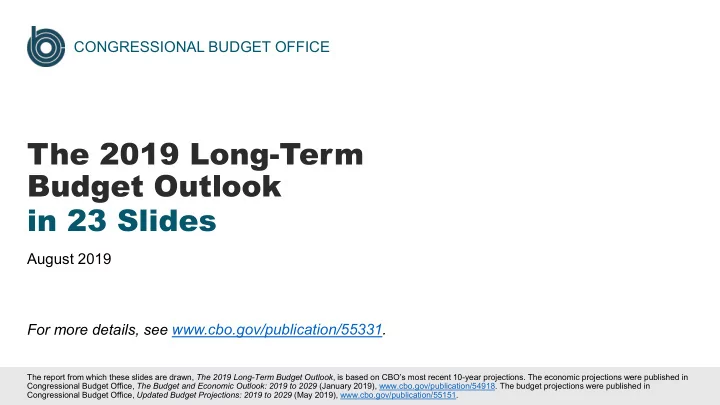 CONGRESSIONAL BUDGET OFFICE

The 2019 Long-Term Budget Outlook in 23 Slides

August 2019

For more details, see www.cbo.gov/publication/55331.

The report from which these slides are drawn, The 2019 Long-Term Budget Outlook, is based on CBO's most recent 10-year projections. The economic projections were published in Congressional Budget Office, The Budget and Economic Outlook: 2019 to 2029 (January 2019), www.cbo.gov/publication/54918. The budget projections were published in Congressional Budget Office, Updated Budget Projections: 2019 to 2029 (May 2019), www.cbo.gov/publication/55151.